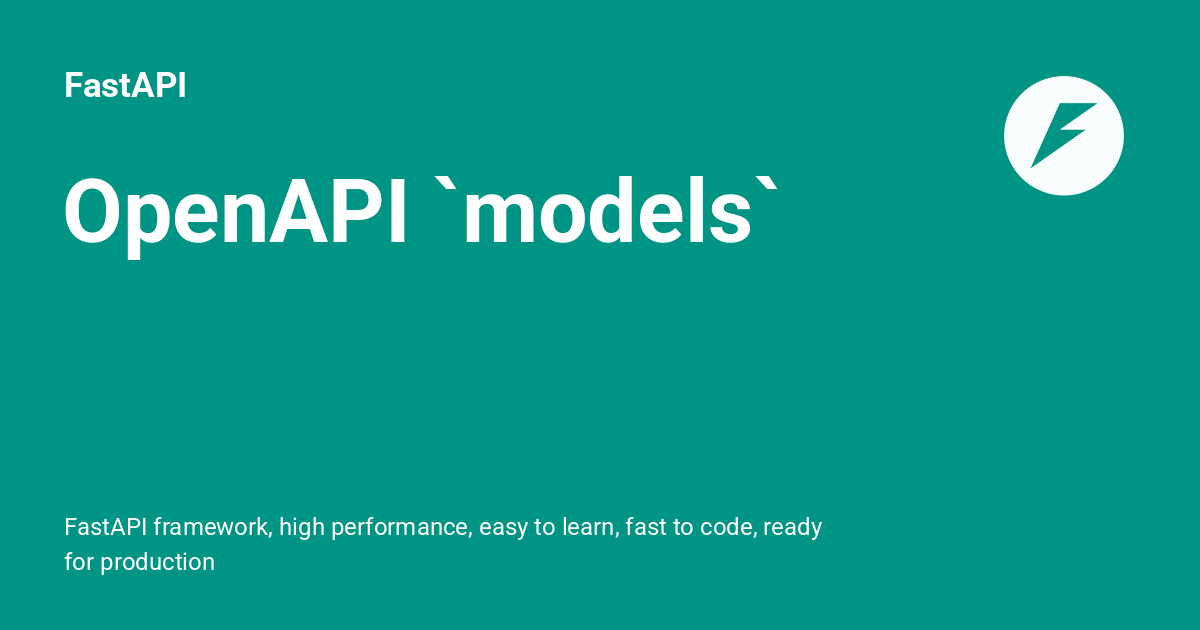 FastAPI

OpenAPI `models`

FastAPI framework, high performance, easy to learn, fast to code, ready for production